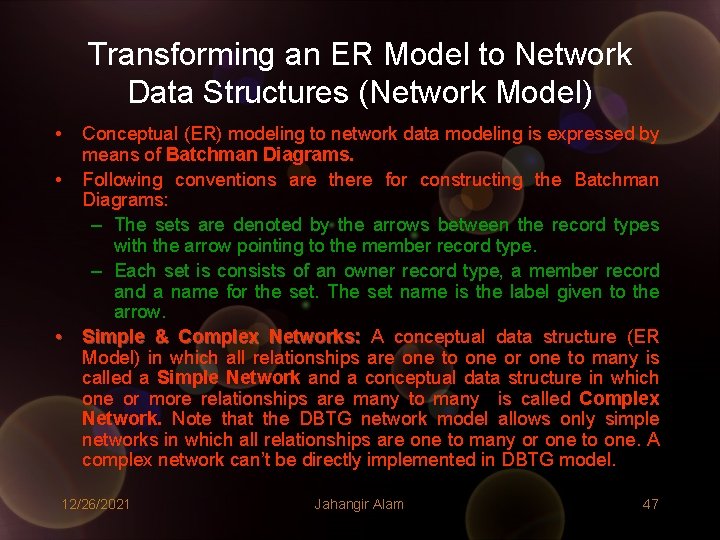 Transforming an ER Model to Network Data Structures (Network Model)

• Conceptual (ER) modeling to network data modeling is expressed by means of Batchman Diagrams.

• Following conventions are there for constructing the Batchman Diagrams:

– The sets are denoted by the arrows between the record types with the arrow pointing to the member record type.

– Each set is consists of an owner record type, a member record and a name for the set. The set name is the label given to the arrow.

• Simple & Complex Networks: A conceptual data structure (ER Model) in which all relationships are one to one or one to many is called a Simple Network and a conceptual data structure in which one or more relationships are many to many is called Complex Network. Note that the DBTG network model allows only simple networks in which all relationships are one to many or one to one. A complex network can't be directly implemented in DBTG model.

12/26/2021 Jahangir Alam 47